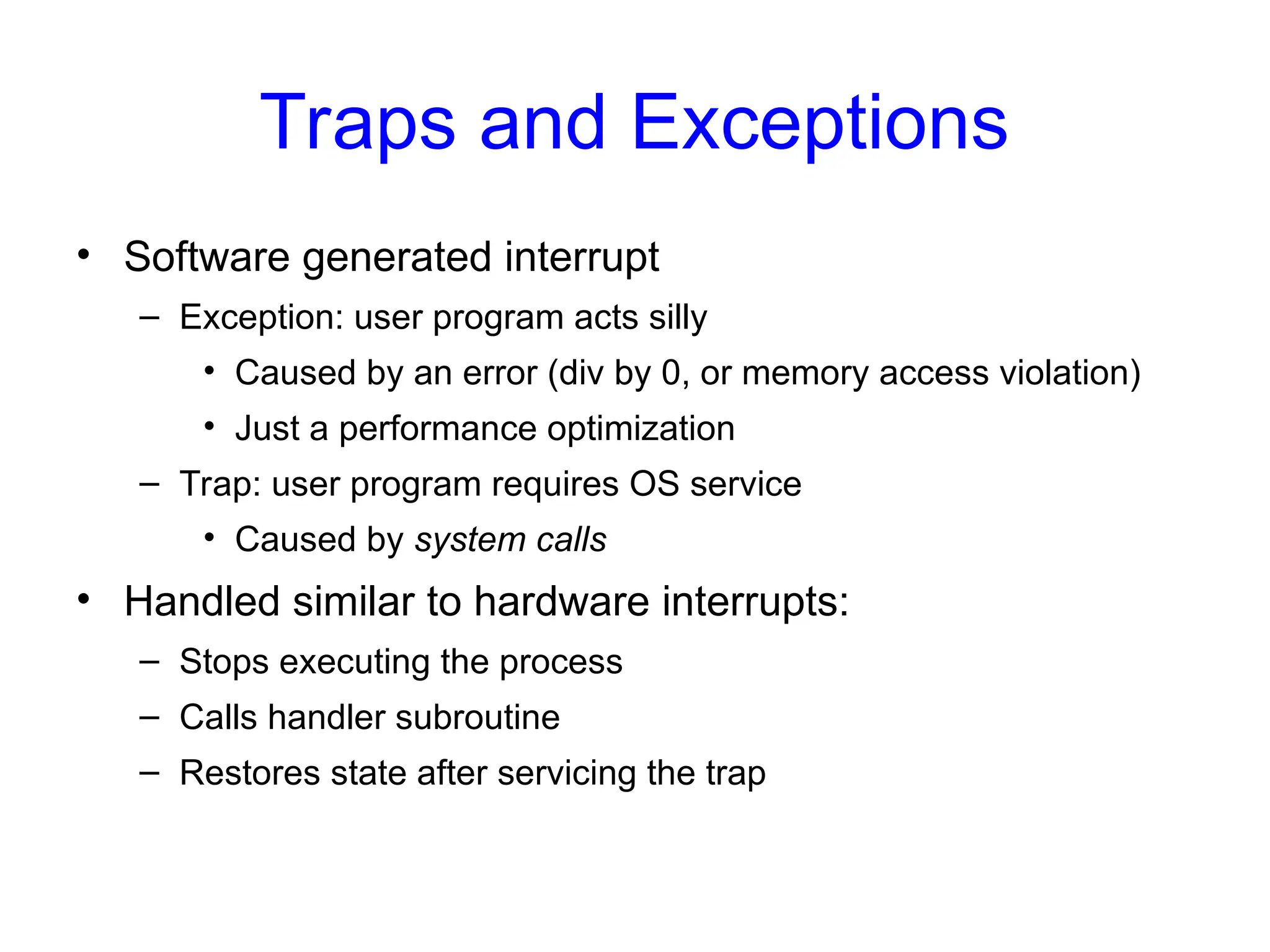 Traps and Exceptions

• Software generated interrupt
– Exception: user program acts silly
• Caused by an error (div by 0, or memory access violation)
• Just a performance optimization
– Trap: user program requires OS service
• Caused by system calls
• Handled similar to hardware interrupts:
– Stops executing the process
– Calls handler subroutine
– Restores state after servicing the trap